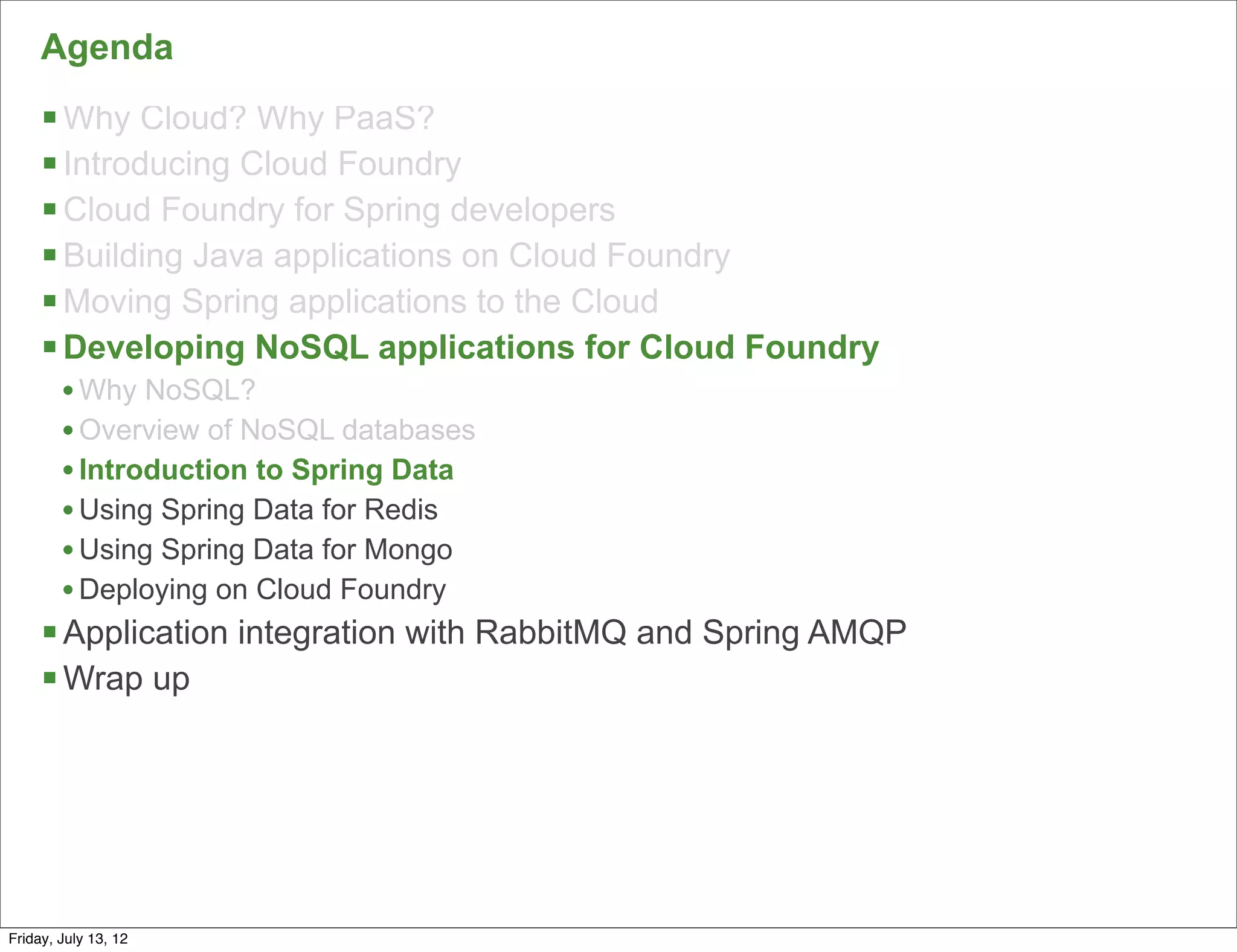 Agenda

▪ Why Cloud? Why PaaS?
▪ Introducing Cloud Foundry
▪ Cloud Foundry for Spring developers
▪ Building Java applications on Cloud Foundry
▪ Moving Spring applications to the Cloud
▪ Developing NoSQL applications for Cloud Foundry
• Why NoSQL?
• Overview of NoSQL databases
• Introduction to Spring Data
• Using Spring Data for Redis
• Using Spring Data for Mongo
• Deploying on Cloud Foundry
▪ Application integration with RabbitMQ and Spring AMQP
▪ Wrap up

Friday, July 13, 12